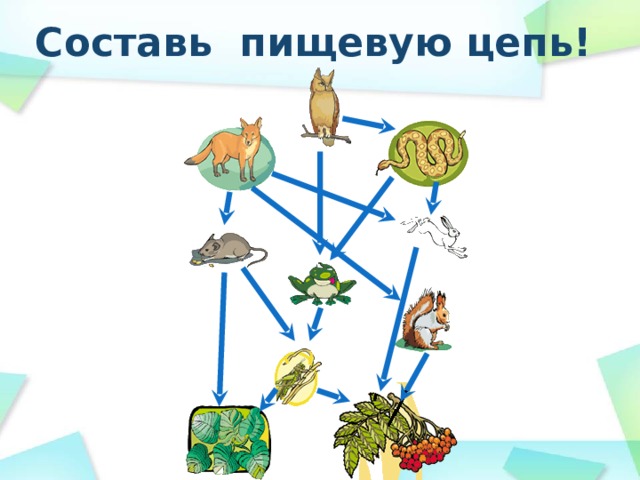 Составь пищевую цепь!